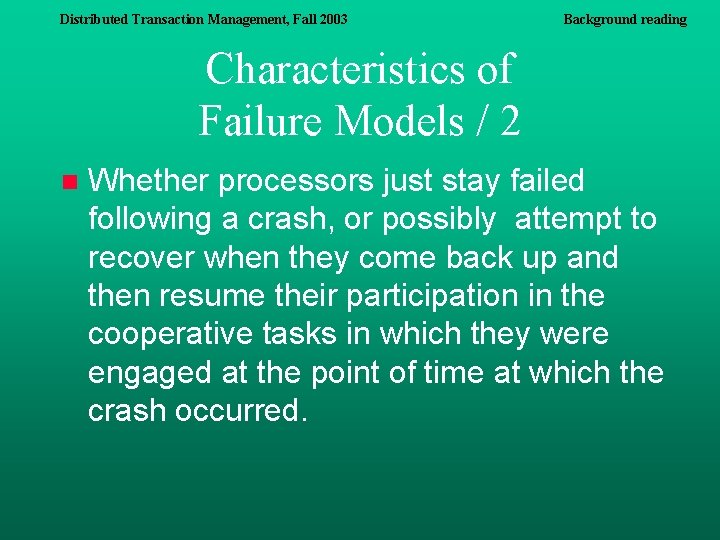 Distributed Transaction Management, Fall 2003

Background reading

Characteristics of Failure Models / 2

Whether processors just stay failed following a crash, or possibly attempt to recover when they come back up and then resume their participation in the cooperative tasks in which they were engaged at the point of time at which the crash occurred.